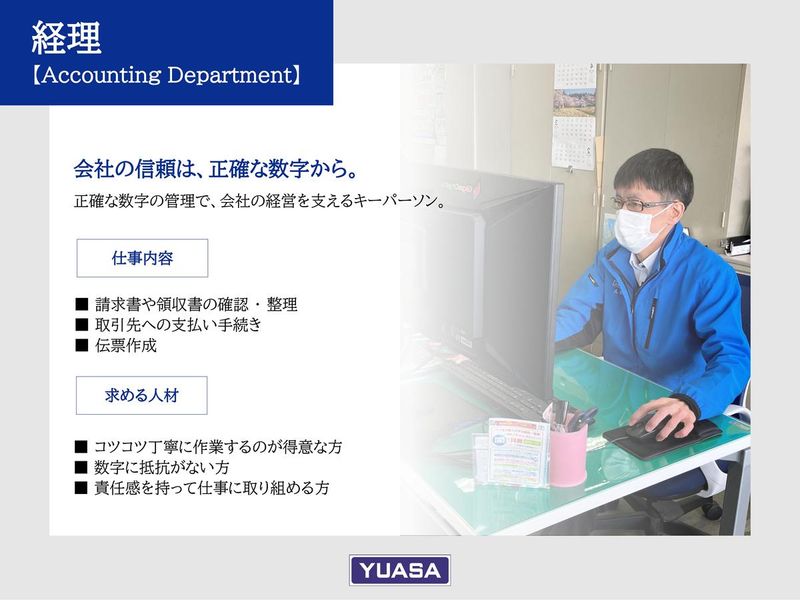 経理
【Accounting Department】

会社の信頼は、正確な数字から。
正確な数字の管理で、会社の経営を支えるキーパーソン。

仕事内容

■ 請求書や領収書の確認・整理
■ 取引先への支払い手続き
■ 伝票作成

求める人材

■ コツコツ丁寧に作業するのが得意な方
■ 数字に抵抗がない方
■ 責任感を持って仕事に取り組める方

YUASA